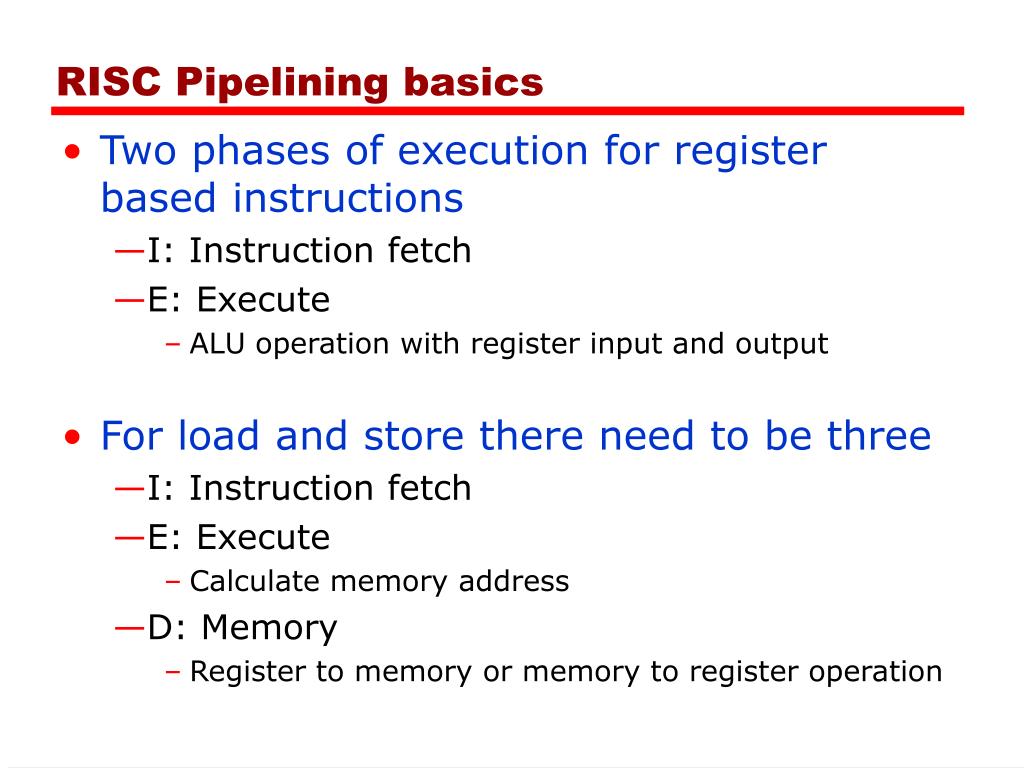 RISC Pipelining basics

• Two phases of execution for register based instructions
—I: Instruction fetch
—E: Execute
– ALU operation with register input and output

• For load and store there need to be three
—I: Instruction fetch
—E: Execute
– Calculate memory address
—D: Memory
– Register to memory or memory to register operation